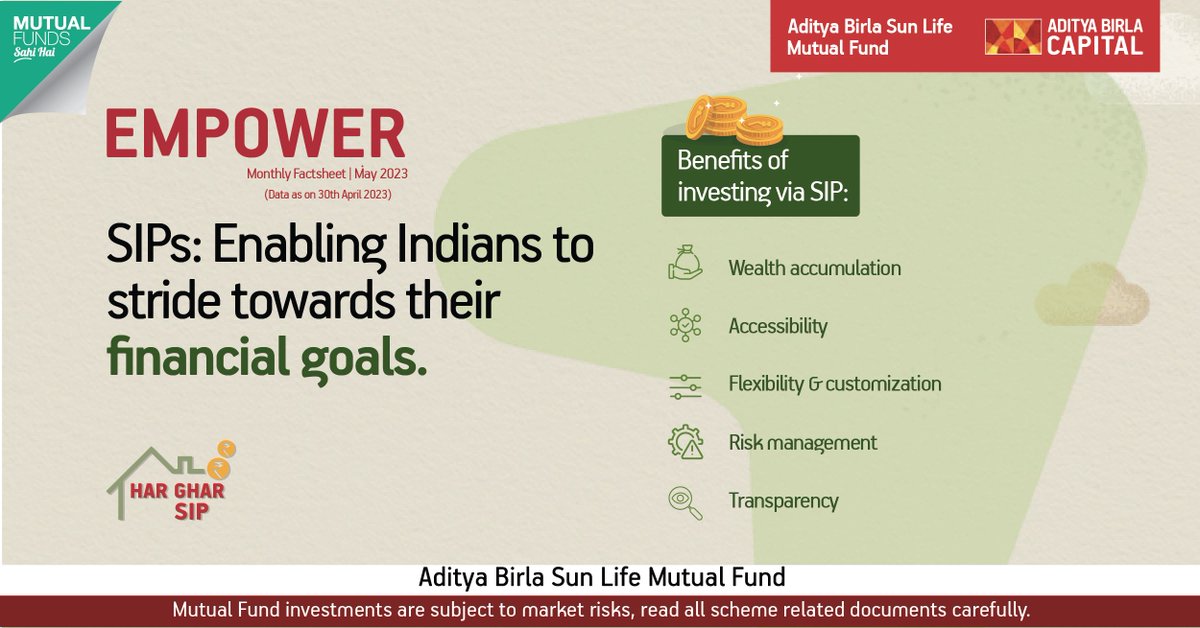 MUTUAL FUNDS Sahi Hai

Aditya Birla Sun Life Mutual Fund

ADITYA BIRLA CAPITAL

EMPOWER

Monthly Factsheet | May 2023
(Data as on 30th April 2023)

SIPs: Enabling Indians to stride towards their financial goals.

HAR GHAR SIP

Benefits of investing via SIP:

Wealth accumulation

Accessibility

Flexibility & customization

Risk management

Transparency

Aditya Birla Sun Life Mutual Fund

Mutual Fund investments are subject to market risks, read all scheme related documents carefully.